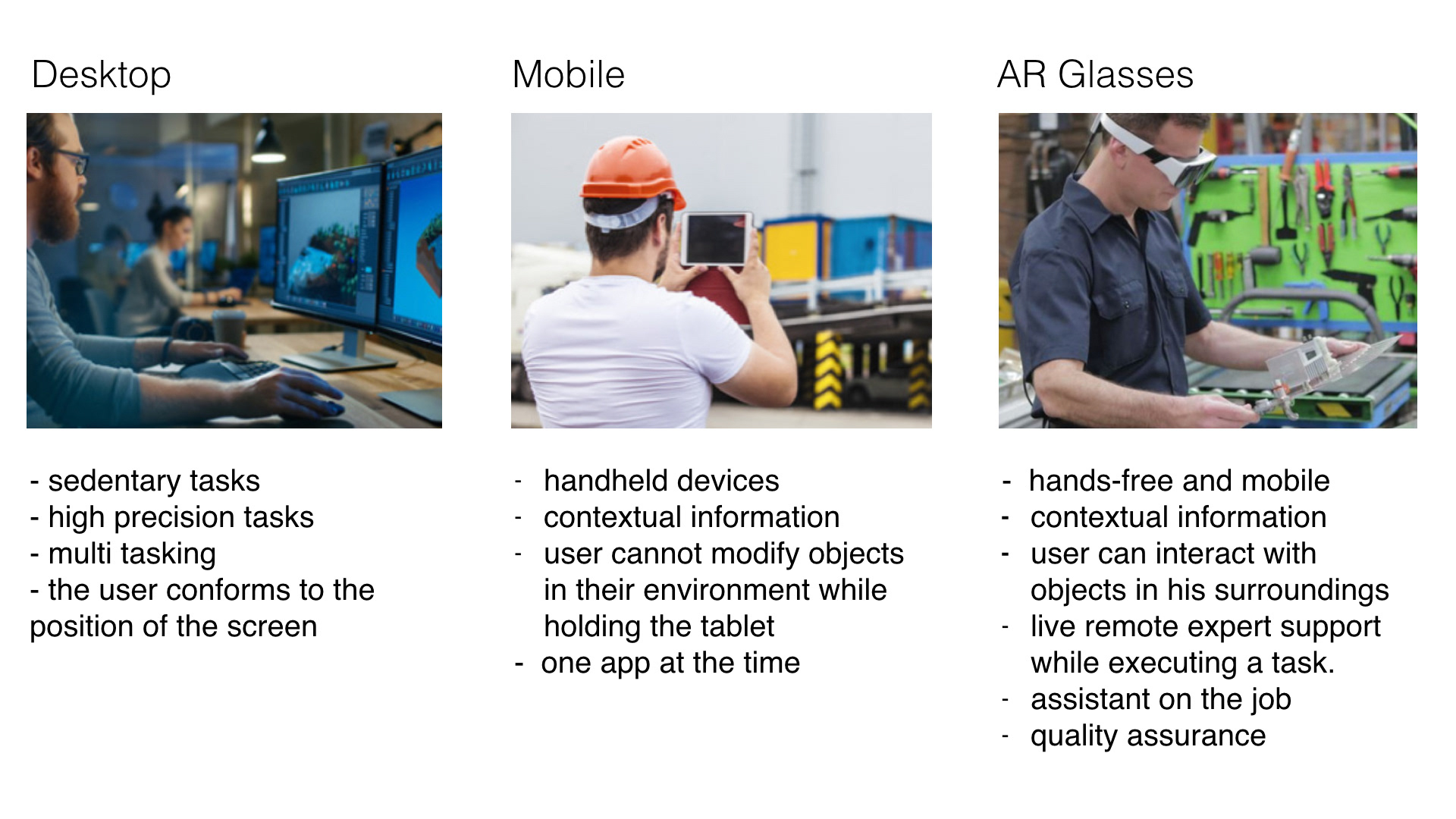 Desktop

- sedentary tasks
- high precision tasks
- multi tasking
- the user conforms to the position of the screen

Mobile

- handheld devices
- contextual information
- user cannot modify objects in their environment while holding the tablet
- one app at the time

AR Glasses

- hands-free and mobile
- contextual information
- user can interact with objects in his surroundings
- live remote expert support while executing a task.
- assistant on the job
- quality assurance